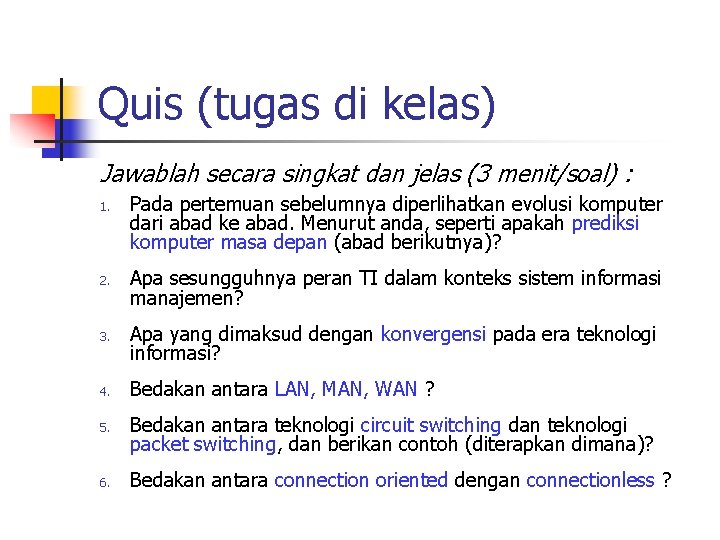 Quis (tugas di kelas)

Jawablah secara singkat dan jelas (3 menit/soal) :

1. Pada pertemuan sebelumnya diperlihatkan evolusi komputer dari abad ke abad. Menurut anda, seperti apakah prediksi komputer masa depan (abad berikutnya)?

2. Apa sesungguhnya peran TI dalam konteks sistem informasi manajemen?

3. Apa yang dimaksud dengan konvergensi pada era teknologi informasi?

4. Bedakan antara LAN, MAN, WAN ?

5. Bedakan antara teknologi circuit switching dan teknologi packet switching, dan berikan contoh (diterapkan dimana)?

6. Bedakan antara connection oriented dengan connectionless ?